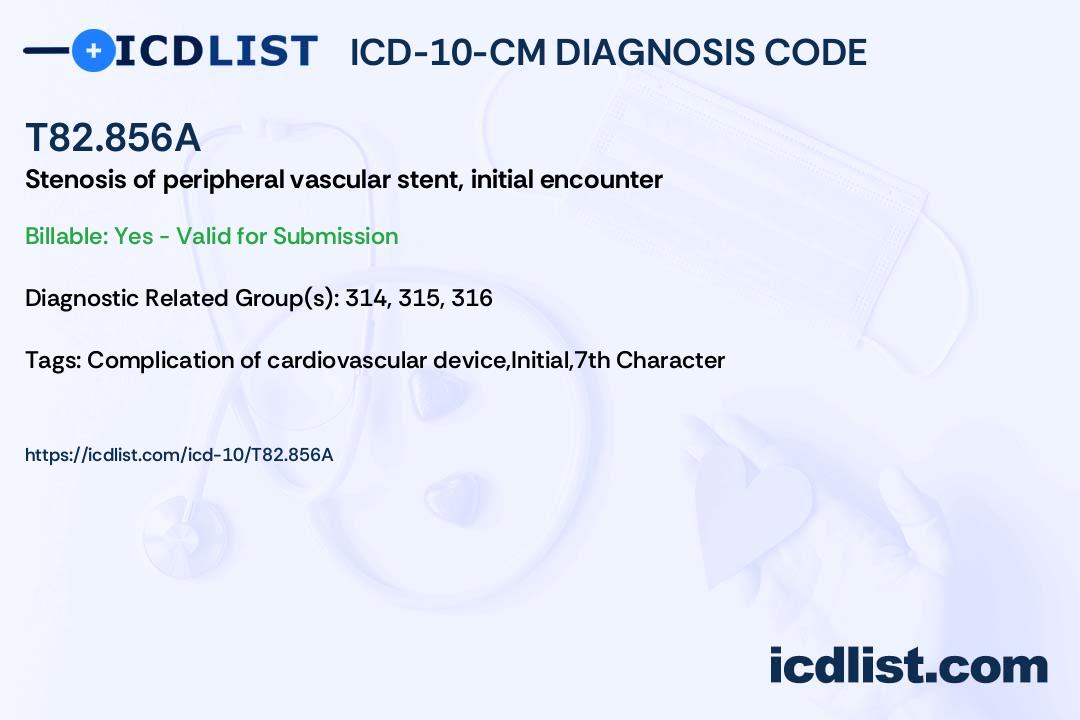 ICDLIST ICD-10-CM DIAGNOSIS CODE

T82.856A
Stenosis of peripheral vascular stent, initial encounter

Billable: Yes - Valid for Submission

Diagnostic Related Group(s): 314, 315, 316

Tags: Complication of cardiovascular device,Initial,7th Character

https://icdlist.com/icd-10/T82.856A

icdlist.com